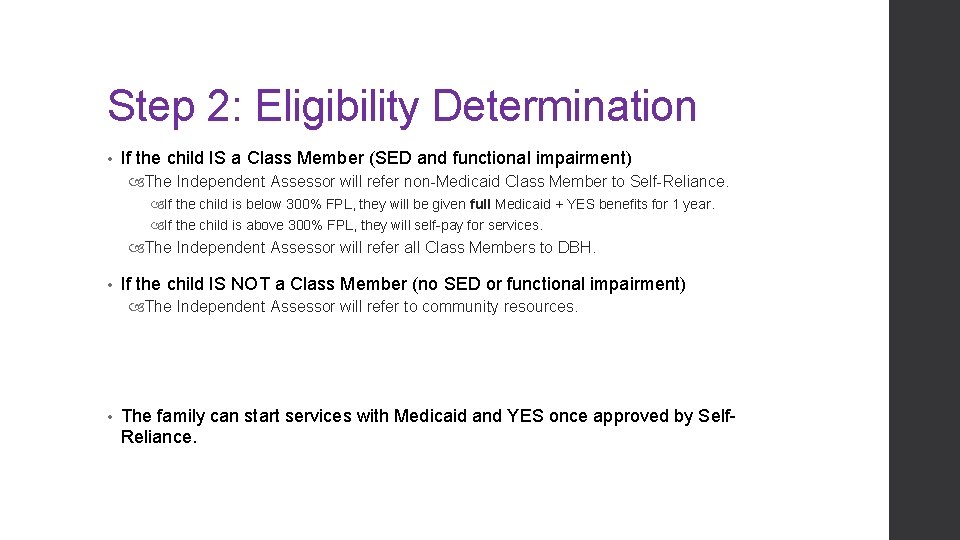 Step 2: Eligibility Determination

• If the child IS a Class Member (SED and functional impairment)

The Independent Assessor will refer non-Medicaid Class Member to Self-Reliance.

If the child is below 300% FPL, they will be given full Medicaid + YES benefits for 1 year.

If the child is above 300% FPL, they will self-pay for services.

The Independent Assessor will refer all Class Members to DBH.

• If the child IS NOT a Class Member (no SED or functional impairment)

The Independent Assessor will refer to community resources.

• The family can start services with Medicaid and YES once approved by Self-Reliance.